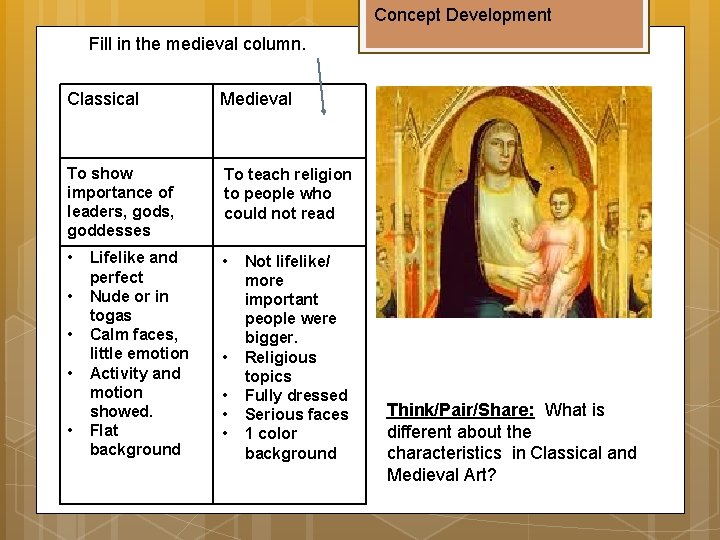 Concept Development

Fill in the medieval column.

| Classical | Medieval |
|---|---|
| To show importance of leaders, gods, goddesses | To teach religion to people who could not read |
| • Lifelike and perfect • Nude or in togas • Calm faces, little emotion • Activity and motion showed. • Flat background | • Not lifelike/ more important people were bigger. • Religious topics • Fully dressed • Serious faces • 1 color background |

Think/Pair/Share: What is different about the characteristics in Classical and Medieval Art?